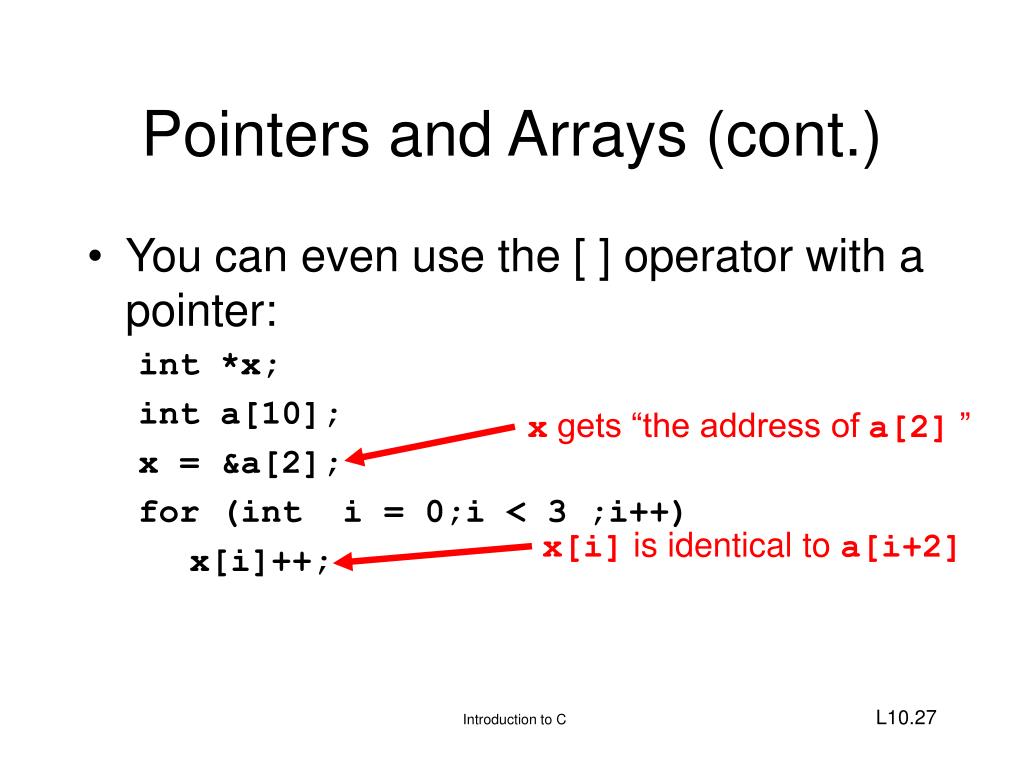 Pointers and Arrays (cont.)

• You can even use the [ ] operator with a pointer:

int *x;
int a[10];
x = &a[2];
for (int  i = 0;i < 3 ;i++)
   x[i]++;

x gets “the address of a[2] ”

x[i] is identical to a[i+2]

Introduction to C

L10.27